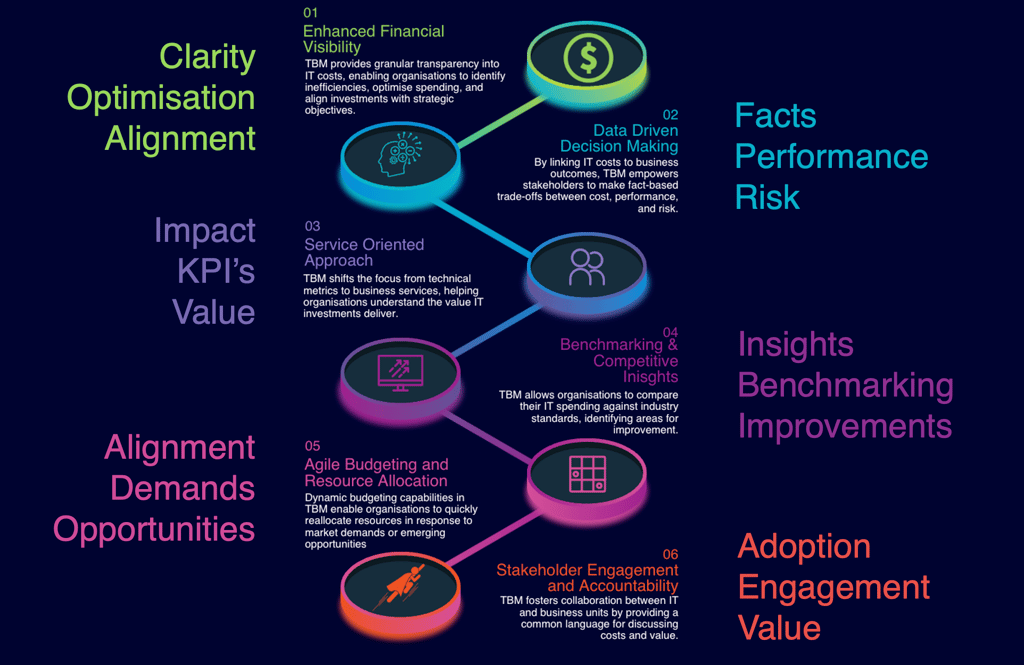 Clarity
Optimisation
Alignment

01
Enhanced Financial Visibility
TBM provides granular transparency into IT costs, enabling organisations to identify inefficiencies, optimise spending, and align investments with strategic objectives.

02
Data Driven Decision Making
By linking IT costs to business outcomes, TBM empowers stakeholders to make fact-based trade-offs between cost, performance, and risk.

Facts
Performance
Risk

Impact
KPI's
Value

03
Service Oriented Approach
TBM shifts the focus from technical metrics to business services, helping organisations understand the value IT investments deliver.

04
Benchmarking & Competitive Inisghts
TBM allows organisations to compare their IT spending against industry standards, identifying areas for improvement.

Insights
Benchmarking
Improvements

Alignment
Demands
Opportunities

05
Agile Budgeting and Resource Allocation
Dynamic budgeting capabilities in TBM enable organisations to quickly reallocate resources in response to market demands or emerging opportunities

06
Stakeholder Engagement and Accountability
TBM fosters collaboration between IT and business units by providing a common language for discussing costs and value.

Adoption
Engagement
Value